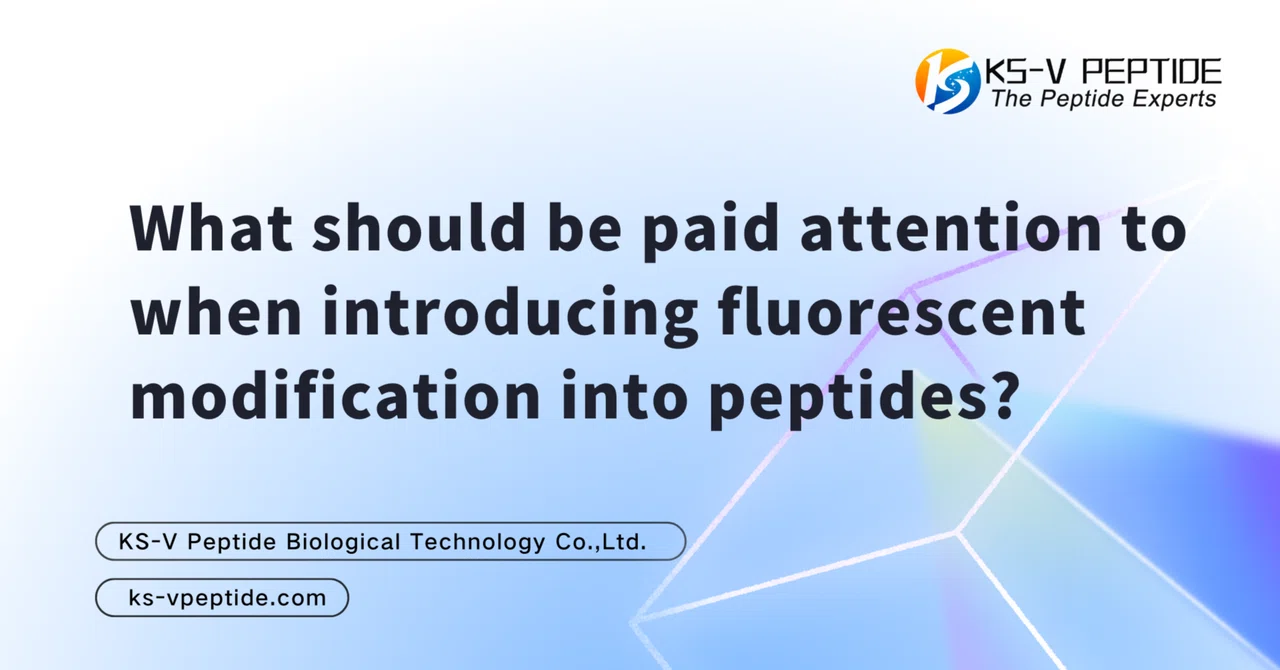 KS-V PEPTIDE
The Peptide Experts

What should be paid attention to when introducing fluorescent modification into peptides?

KS-V Peptide Biological Technology Co.,Ltd.

ks-vpeptide.com